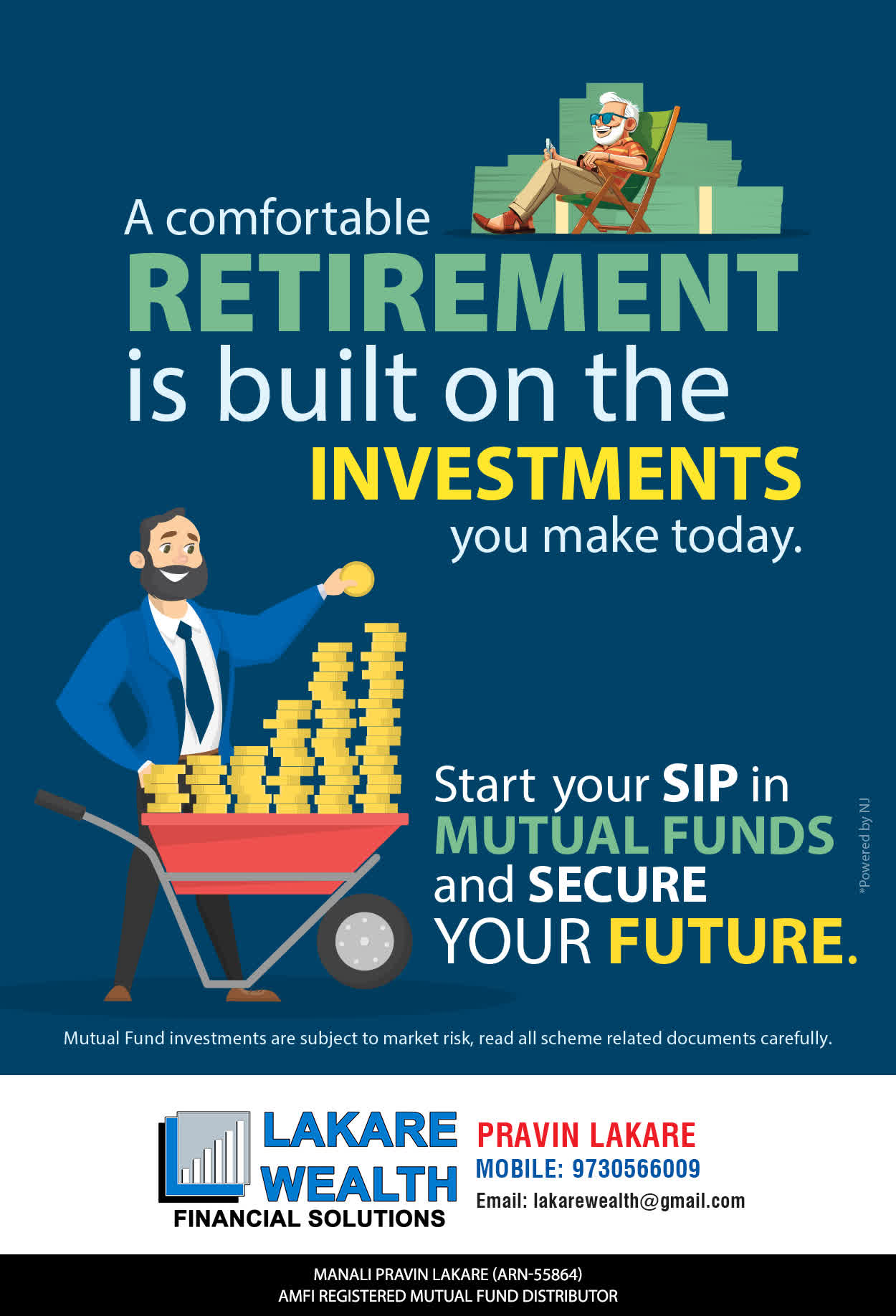 A comfortable RETIREMENT is built on the INVESTMENTS you make today.

Start your SIP in MUTUAL FUNDS and SECURE YOUR FUTURE.

*Powered by NJ

Mutual Fund investments are subject to market risk, read all scheme related documents carefully.

LAKARE WEALTH
FINANCIAL SOLUTIONS

PRAVIN LAKARE
MOBILE: 9730566009
Email: lakarewealth@gmail.com

MANALI PRAVIN LAKARE (ARN-55864)
AMFI REGISTERED MUTUAL FUND DISTRIBUTOR